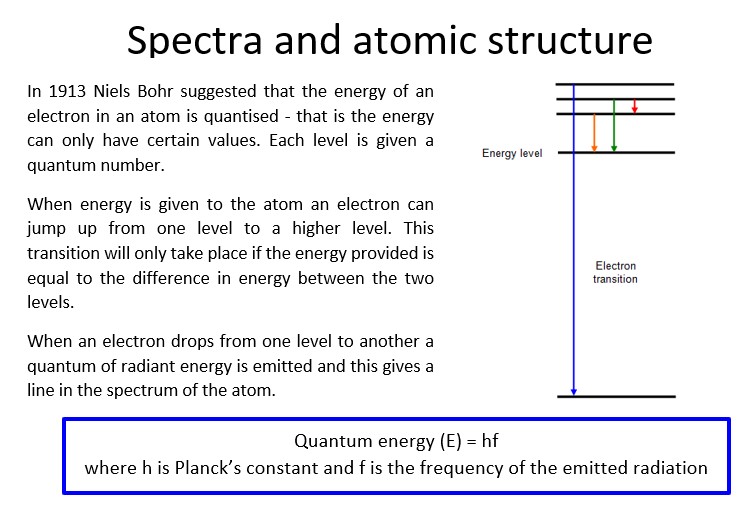 Spectra and atomic structure

In 1913 Niels Bohr suggested that the energy of an electron in an atom is quantised - that is the energy can only have certain values. Each level is given a quantum number.

When energy is given to the atom an electron can jump up from one level to a higher level. This transition will only take place if the energy provided is equal to the difference in energy between the two levels.

When an electron drops from one level to another a quantum of radiant energy is emitted and this gives a line in the spectrum of the atom.

Energy level

Electron transition

Quantum energy (E) = hf
where h is Planck's constant and f is the frequency of the emitted radiation